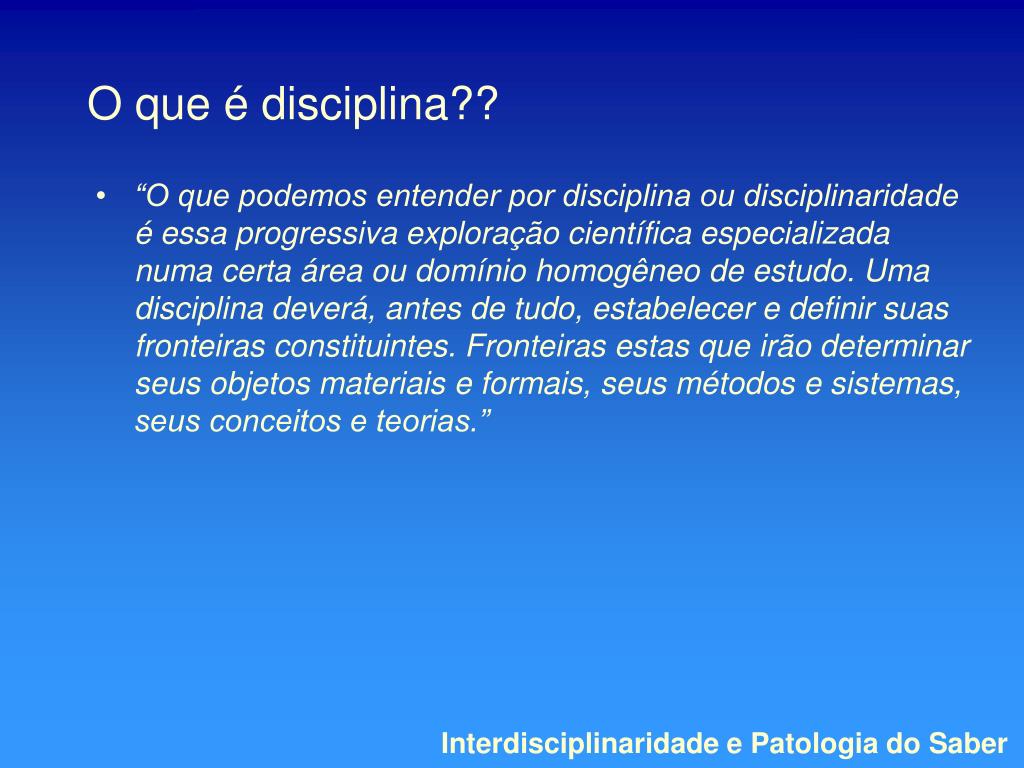 O que é disciplina??

• “O que podemos entender por disciplina ou disciplinaridade é essa progressiva exploração científica especializada numa certa área ou domínio homogêneo de estudo. Uma disciplina deverá, antes de tudo, estabelecer e definir suas fronteiras constituintes. Fronteiras estas que irão determinar seus objetos materiais e formais, seus métodos e sistemas, seus conceitos e teorias.”

Interdisciplinaridade e Patologia do Saber